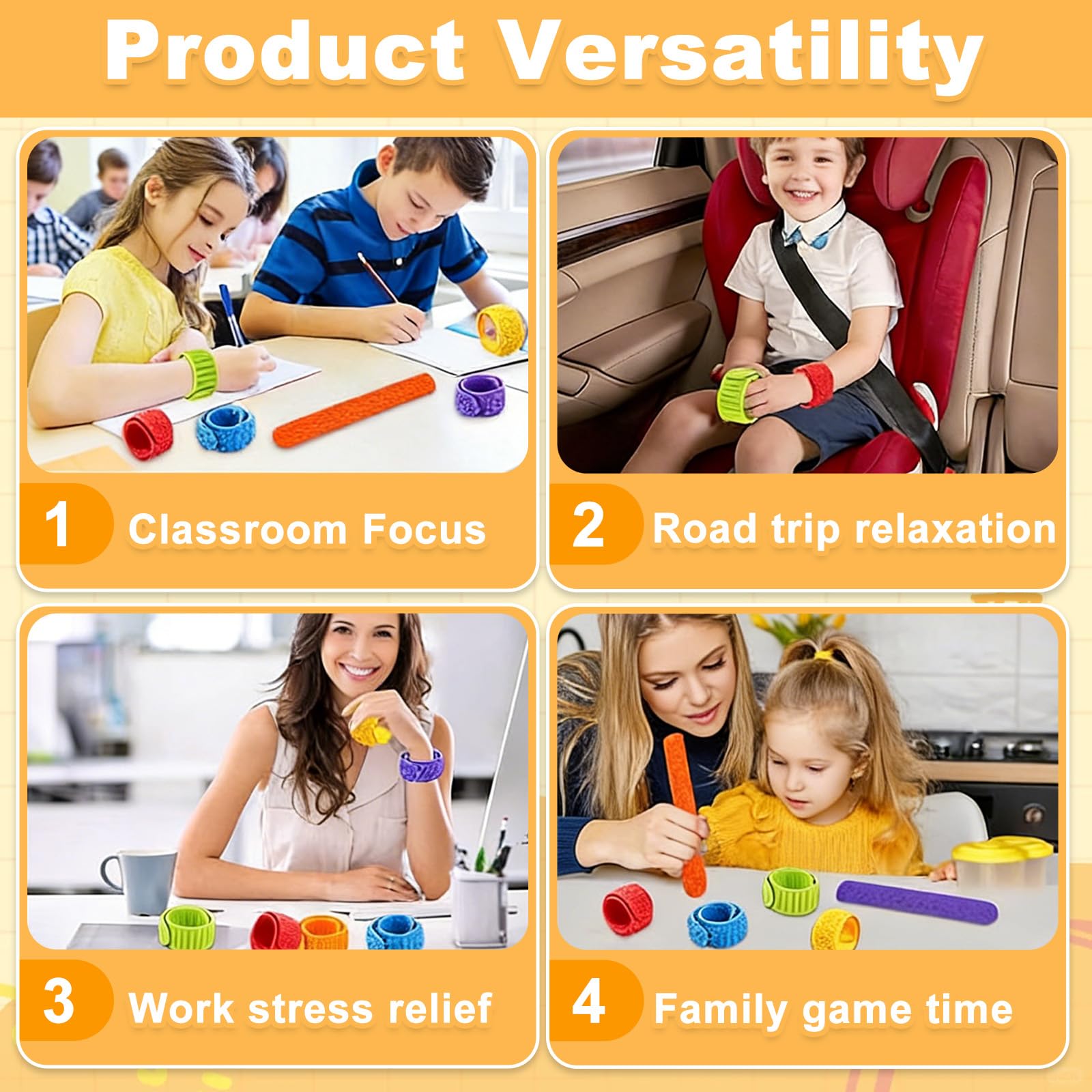 Product Versatility

1 Classroom Focus

2 Road trip relaxation

3 Work stress relief

4 Family game time